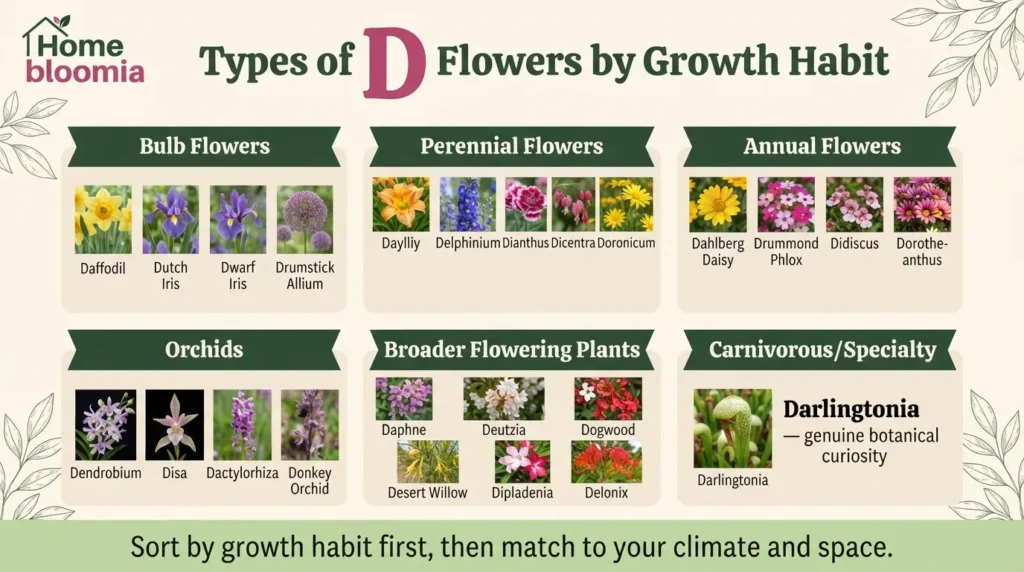 Home bloomia

Types of D Flowers by Growth Habit

Bulb Flowers

Daffodil
Dutch Iris
Dwarf Iris
Drumstick Allium

Perennial Flowers

Daylliy
Delphinium
Dianthus
Dicentra
Doronicum

Annual Flowers

Dahlberg Daisy
Drummond Phlox
Didiscus
Dorotheanthus

Orchids

Dendrobium
Disa
Dactylorhiza
Donkey Orchid

Broader Flowering Plants

Daphne
Deutzia
Dogwood
Desert Willow
Dipladenia
Delonix

Carnivorous/Specialty

Darlingtonia
Darlingtonia — genuine botanical curiosity

Sort by growth habit first, then match to your climate and space.